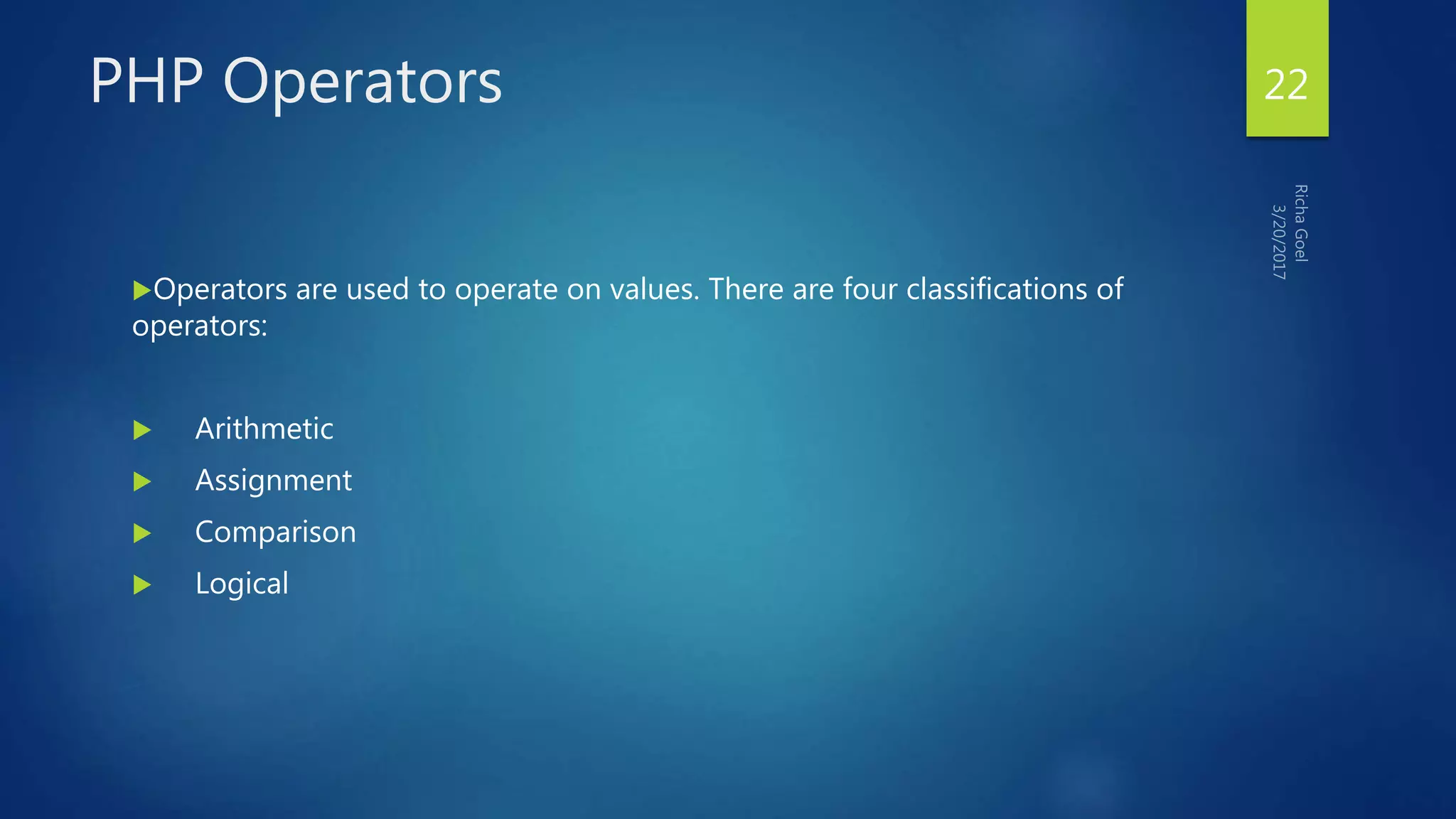 PHP Operators

22

Richa Goel
3/20/2017

▶Operators are used to operate on values. There are four classifications of operators:

▶ Arithmetic
▶ Assignment
▶ Comparison
▶ Logical